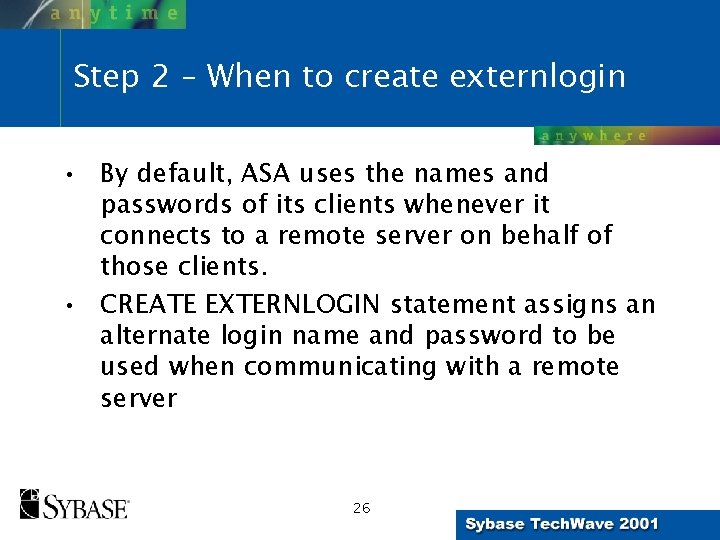 anytime

Step 2 – When to create externlogin

anywhere

• By default, ASA uses the names and passwords of its clients whenever it connects to a remote server on behalf of those clients.

• CREATE EXTERNLOGIN statement assigns an alternate login name and password to be used when communicating with a remote server

SYBASE

26

Sybase TechWave 2001